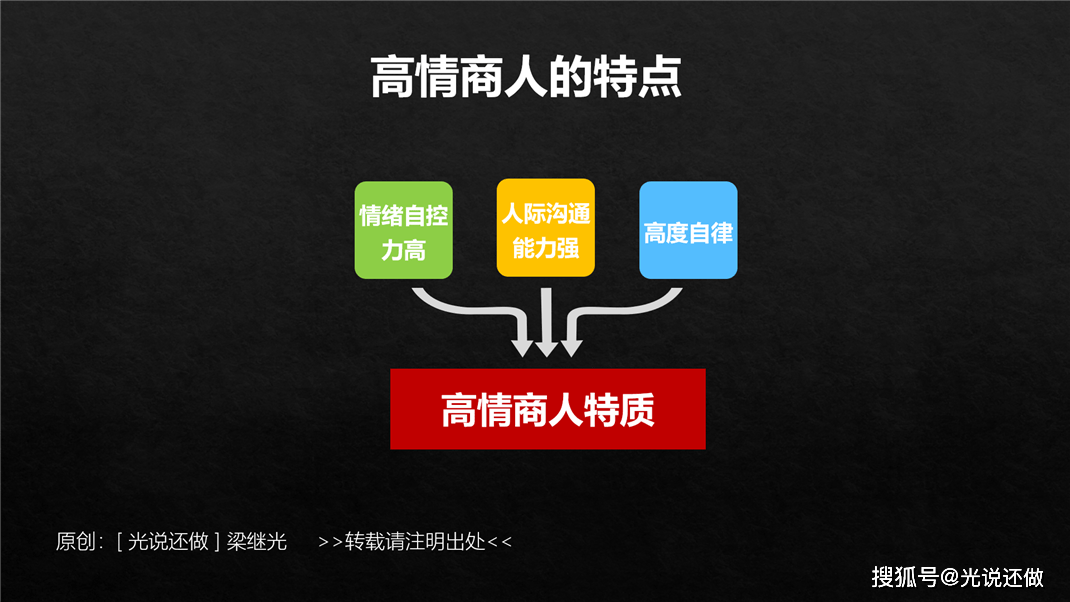 高情商人的特点

情绪自控力高

人际沟通能力强

高度自律

高情商人特质

原创：[ 光说还做 ] 梁继光　>>转载请注明出处<<

搜狐号@光说还做